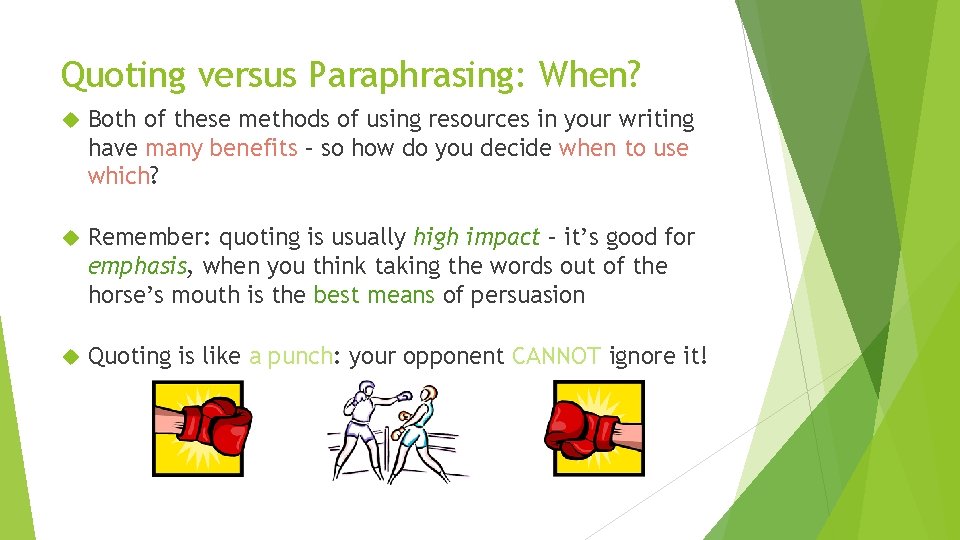 Quoting versus Paraphrasing: When?

Both of these methods of using resources in your writing have many benefits – so how do you decide when to use which?

Remember: quoting is usually high impact – it's good for emphasis, when you think taking the words out of the horse's mouth is the best means of persuasion

Quoting is like a punch: your opponent CANNOT ignore it!